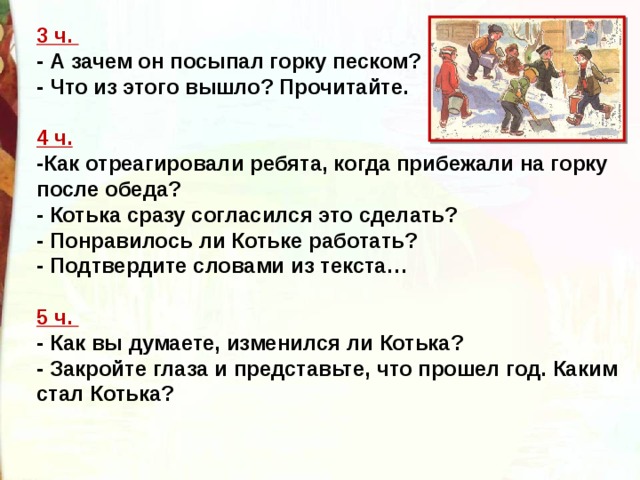 3 ч.
- А зачем он посыпал горку песком?
- Что из этого вышло? Прочитайте.

4 ч.
-Как отреагировали ребята, когда прибежали на горку после обеда?
- Котька сразу согласился это сделать?
- Понравилось ли Котьке работать?
- Подтвердите словами из текста…

5 ч.
- Как вы думаете, изменился ли Котька?
- Закройте глаза и представьте, что прошел год. Каким стал Котька?